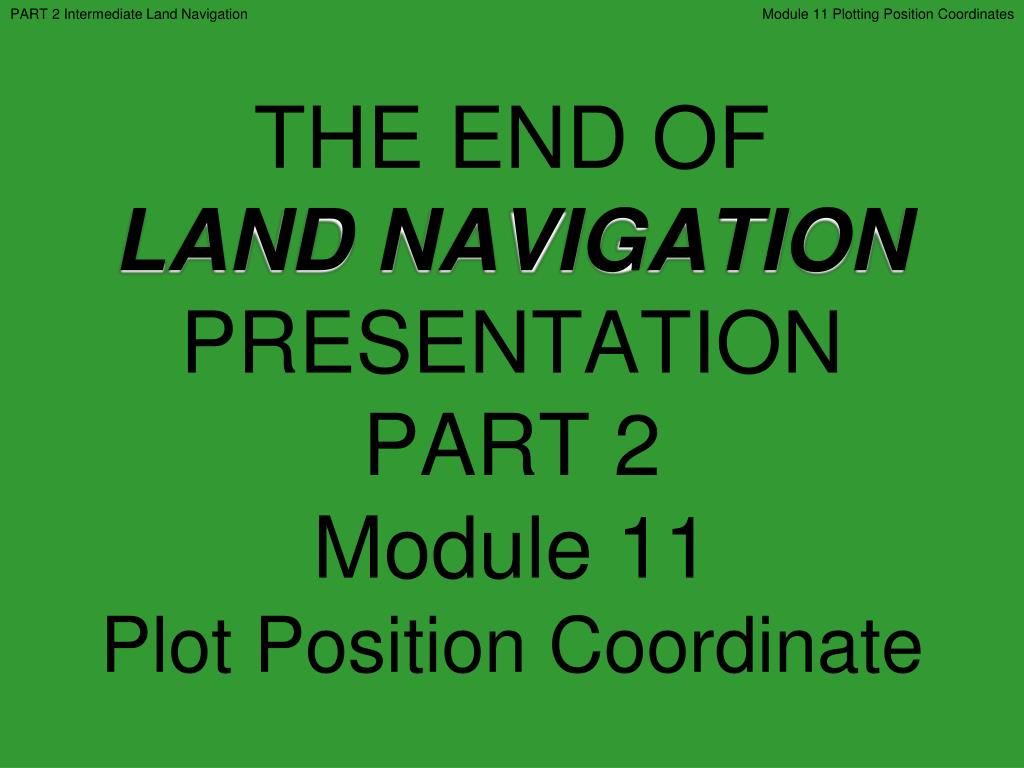 PART 2 Intermediate Land Navigation

Module 11 Plotting Position Coordinates

THE END OF
LAND NAVIGATION
PRESENTATION
PART 2
Module 11
Plot Position Coordinate